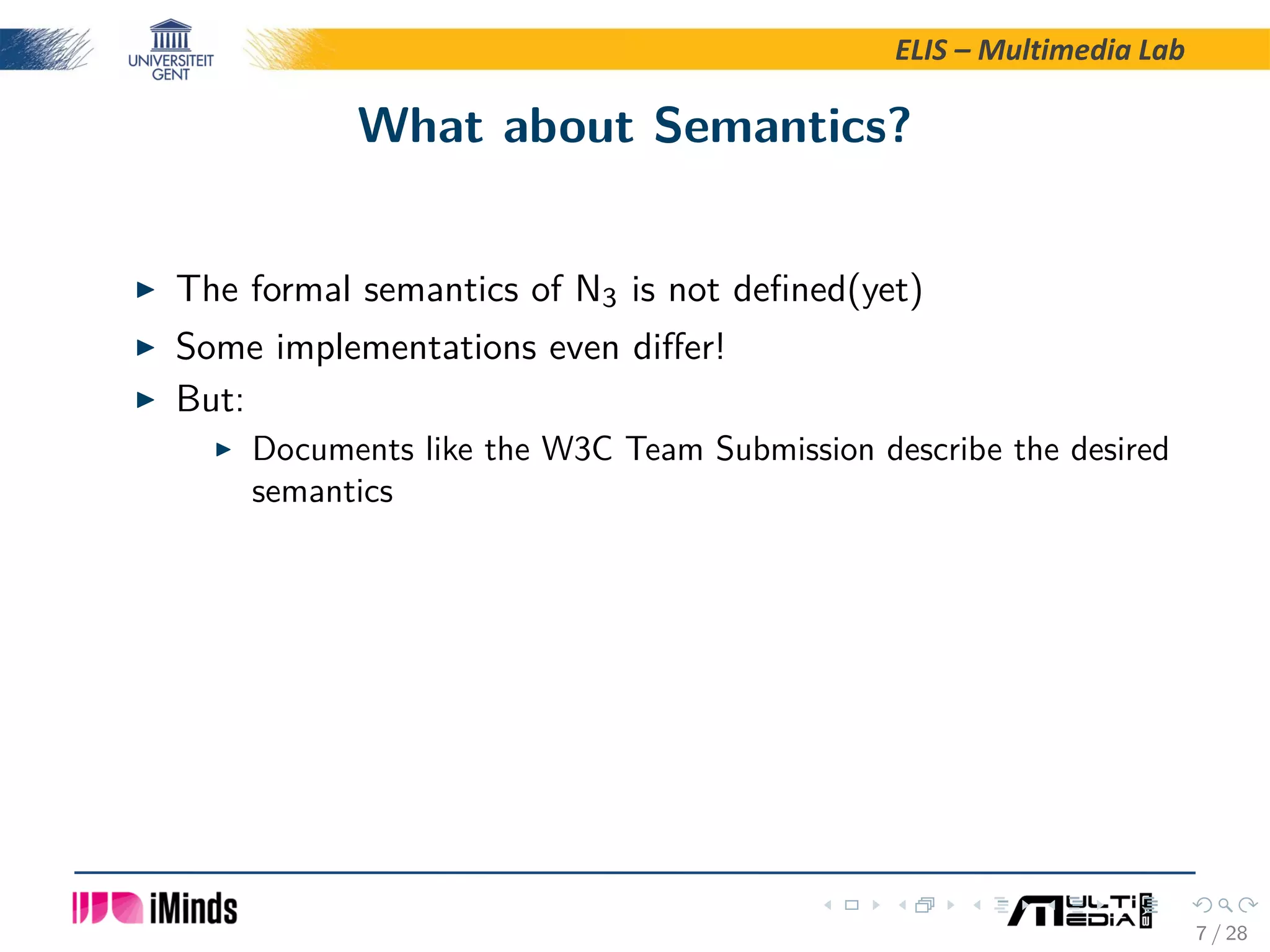 UNIVERSITEIT GENT

ELIS – Multimedia Lab

What about Semantics?

▶ The formal semantics of $N_3$ is not defined(yet)

▶ Some implementations even differ!

▶ But:

▶ Documents like the W3C Team Submission describe the desired semantics

iMinds

MULTIMEDIA LAB

7 / 28